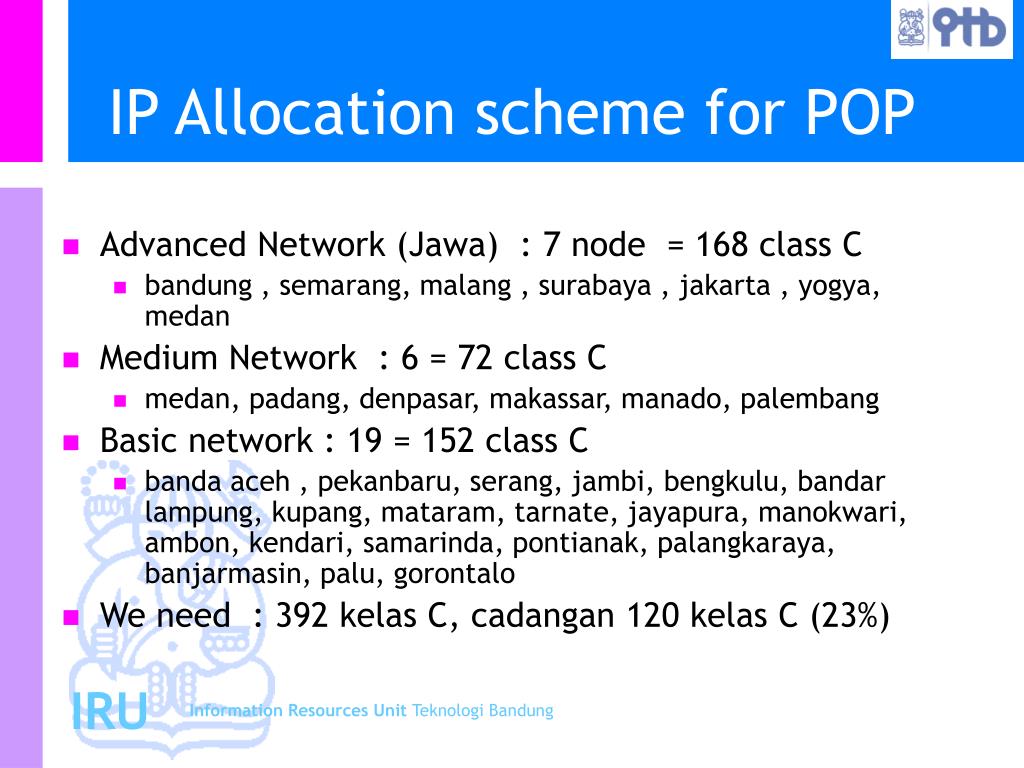 ITB

IP Allocation scheme for POP

- Advanced Network (Jawa) : 7 node = 168 class C
  - bandung , semarang, malang , surabaya , jakarta , yogya, medan
- Medium Network : 6 = 72 class C
  - medan, padang, denpasar, makassar, manado, palembang
- Basic network : 19 = 152 class C
  - banda aceh , pekanbaru, serang, jambi, bengkulu, bandar lampung, kupang, mataram, tarnate, jayapura, manokwari, ambon, kendari, samarinda, pontianak, palangkaraya, banjarmasin, palu, gorontalo
- We need : 392 kelas C, cadangan 120 kelas C (23%)

IRU Information Resources Unit Teknologi Bandung